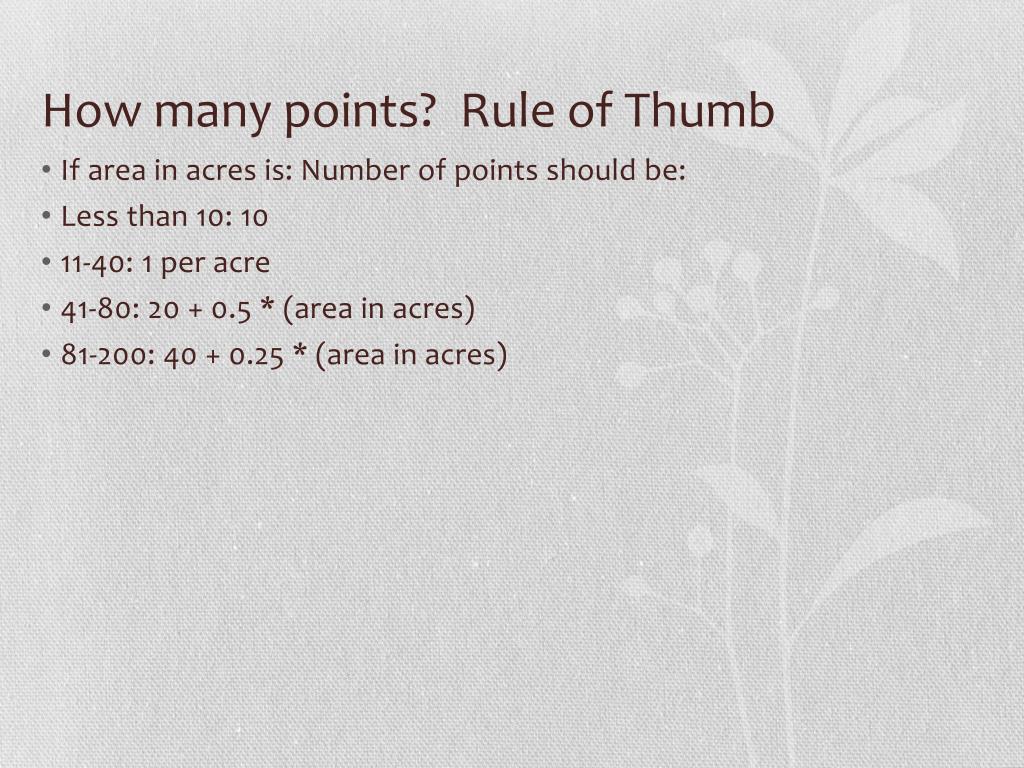 How many points?  Rule of Thumb

• If area in acres is: Number of points should be:
• Less than 10: 10
• 11-40: 1 per acre
• 41-80: 20 + 0.5 * (area in acres)
• 81-200: 40 + 0.25 * (area in acres)